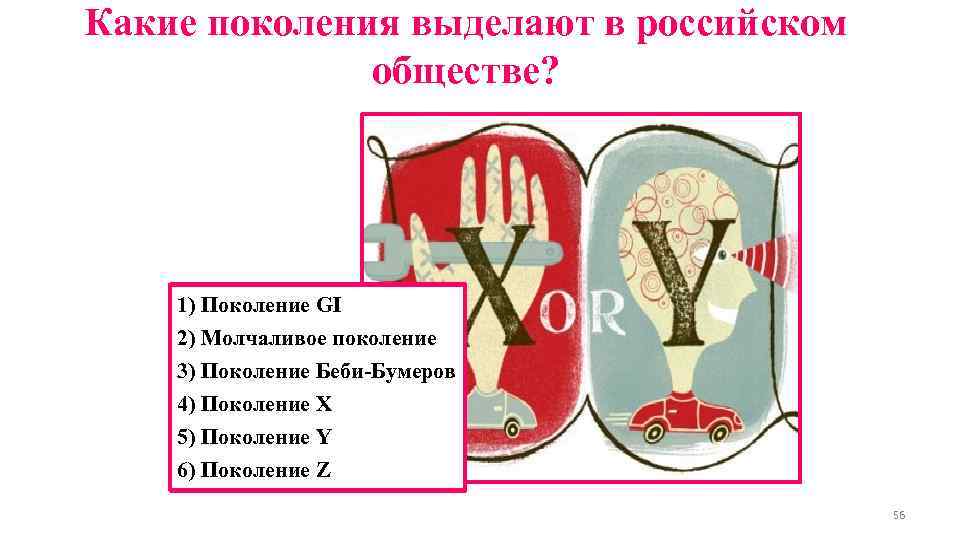 Какие поколения выделают в российском обществе?

X OR Y

1) Поколение GI
2) Молчаливое поколение
3) Поколение Беби-Бумеров
4) Поколение X
5) Поколение Y
6) Поколение Z

56